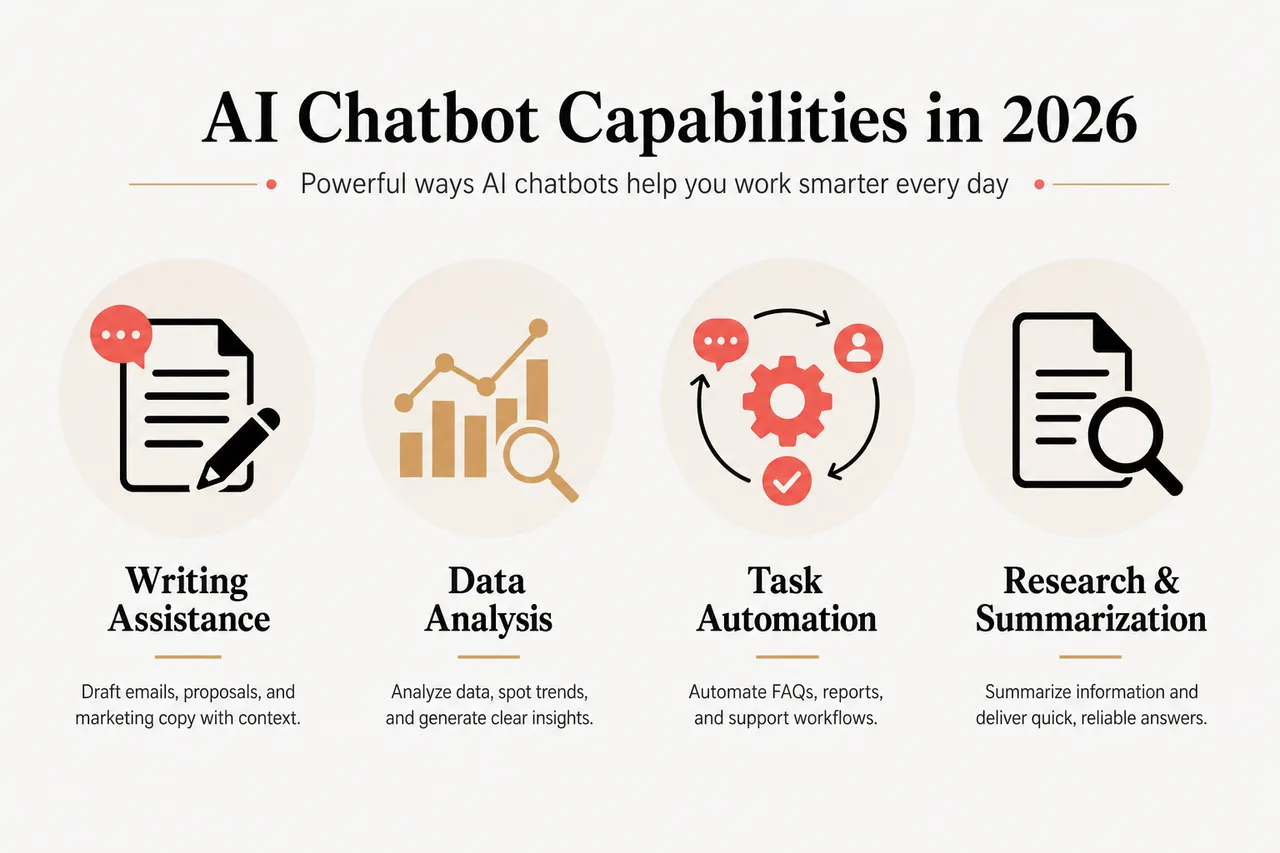 AI Chatbot Capabilities in 2026

Powerful ways AI chatbots help you work smarter every day

Writing Assistance

Draft emails, proposals, and marketing copy with context.

Data Analysis

Analyze data, spot trends, and generate clear insights.

Task Automation

Automate FAQs, reports, and support workflows.

Research & Summarization

Summarize information and deliver quick, reliable answers.